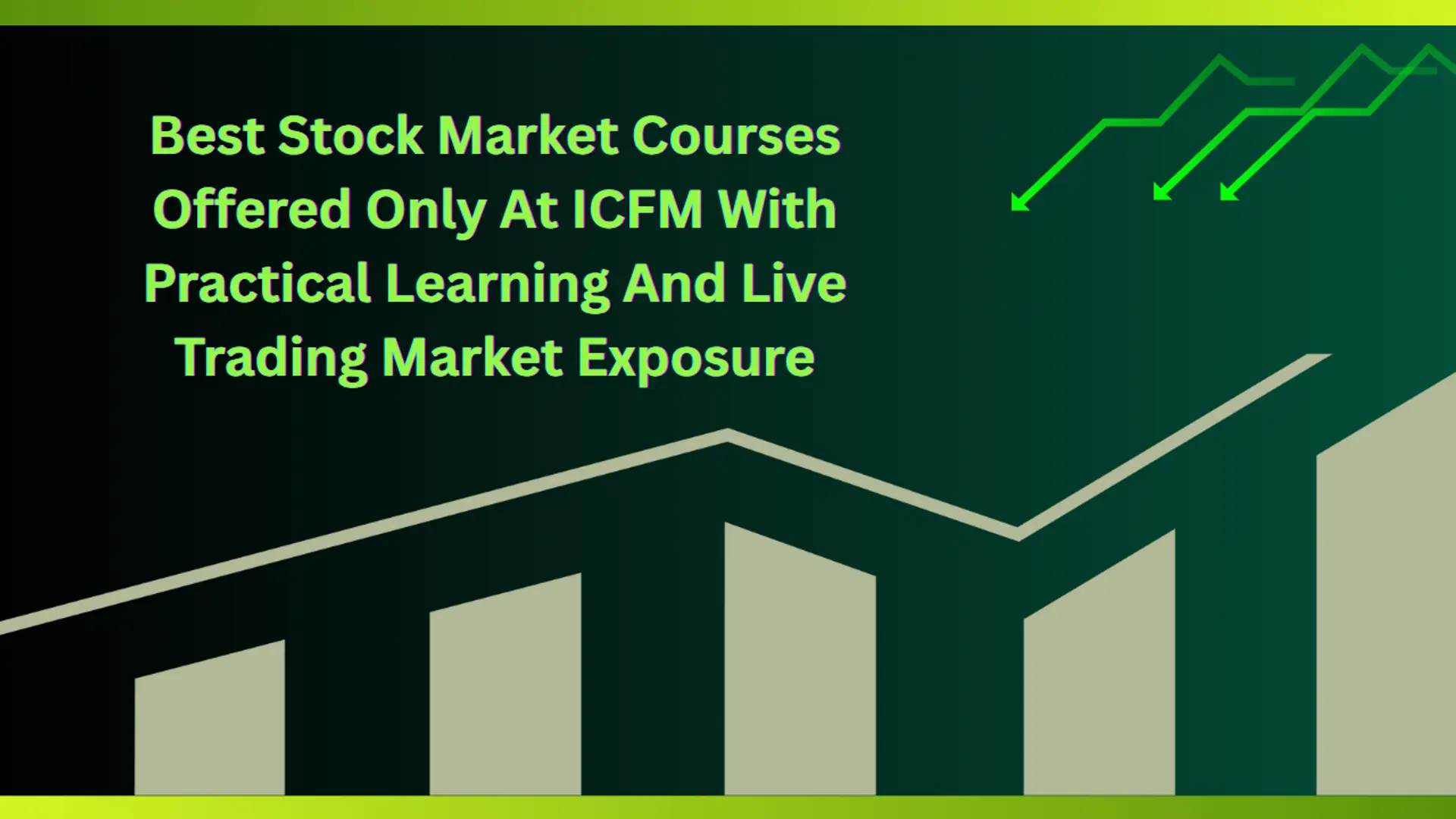 Best Stock Market Courses Offered Only At ICFM With Practical Learning And Live Trading Market Exposure